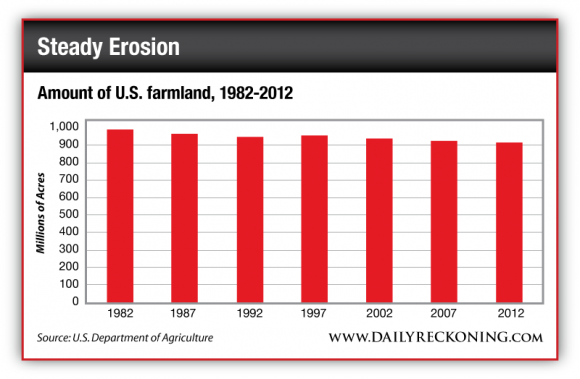 Steady Erosion

Amount of U.S. farmland, 1982-2012

Millions of Acres

1,000
900
800
700
600
500
400
300
200
100
0

1982 1987 1992 1997 2002 2007 2012

Source: U.S. Department of Agriculture

WWW.DAILYRECKONING.COM